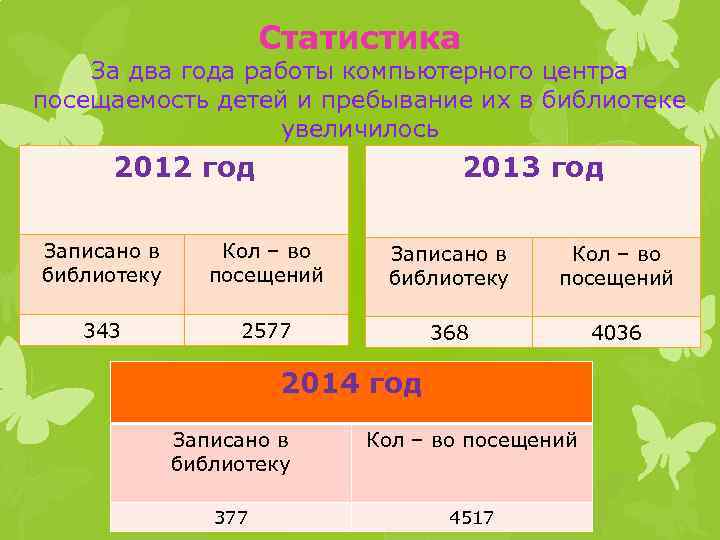 Статистика
За два года работы компьютерного центра посещаемость детей и пребывание их в библиотеке увеличилось

| 2012 год | |
|---|---|
| Записано в библиотеку | Кол – во посещений |
| 343 | 2577 |

| 2013 год | |
|---|---|
| Записано в библиотеку | Кол – во посещений |
| 368 | 4036 |

| 2014 год | |
|---|---|
| Записано в библиотеку | Кол – во посещений |
| 377 | 4517 |